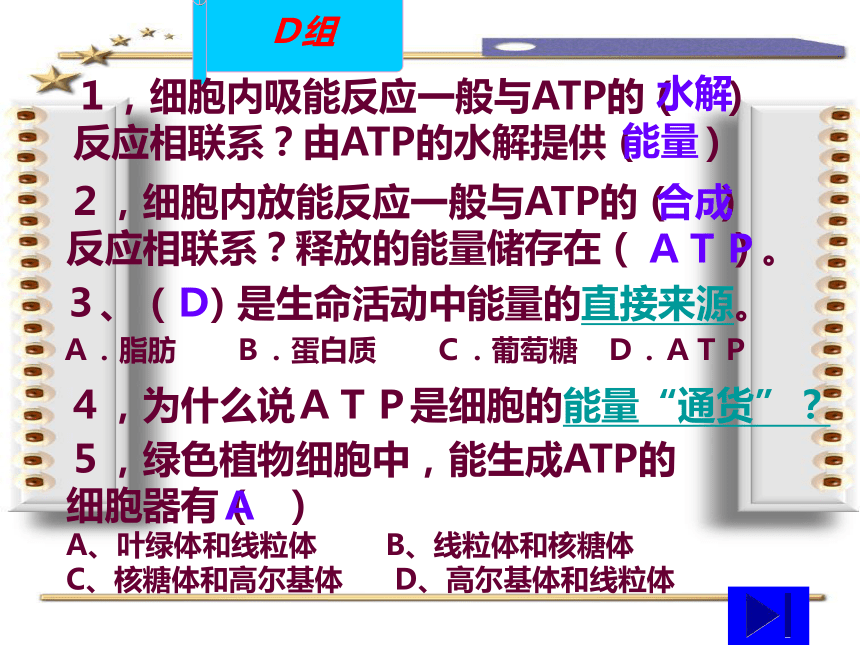 D组

１，细胞内吸能反应一般与ATP的（水解）反应相联系？由ATP的水解提供（能量）

２，细胞内放能反应一般与ATP的（合成）反应相联系？释放的能量储存在（ＡＴＰ）。

３、（D）是生命活动中能量的直接来源。

A．脂肪　B．蛋白质　C．葡萄糖　D．ＡＴＰ

４，为什么说ＡＴＰ是细胞的能量“通货”？

５，绿色植物细胞中，能生成ATP的细胞器有（A　）

A、叶绿体和线粒体　B、线粒体和核糖体
C、核糖体和高尔基体　D、高尔基体和线粒体